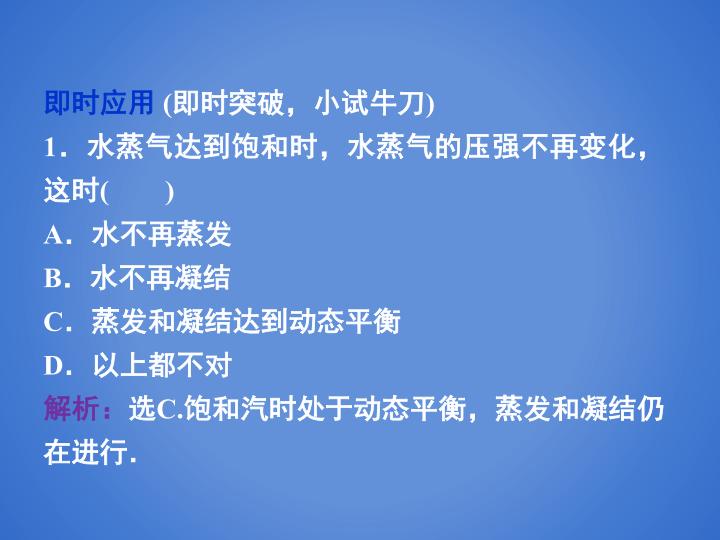 即时应用 (即时突破，小试牛刀)

1．水蒸气达到饱和时，水蒸气的压强不再变化，这时(　　)

A．水不再蒸发

B．水不再凝结

C．蒸发和凝结达到动态平衡

D．以上都不对

解析：选C.饱和汽时处于动态平衡，蒸发和凝结仍在进行.